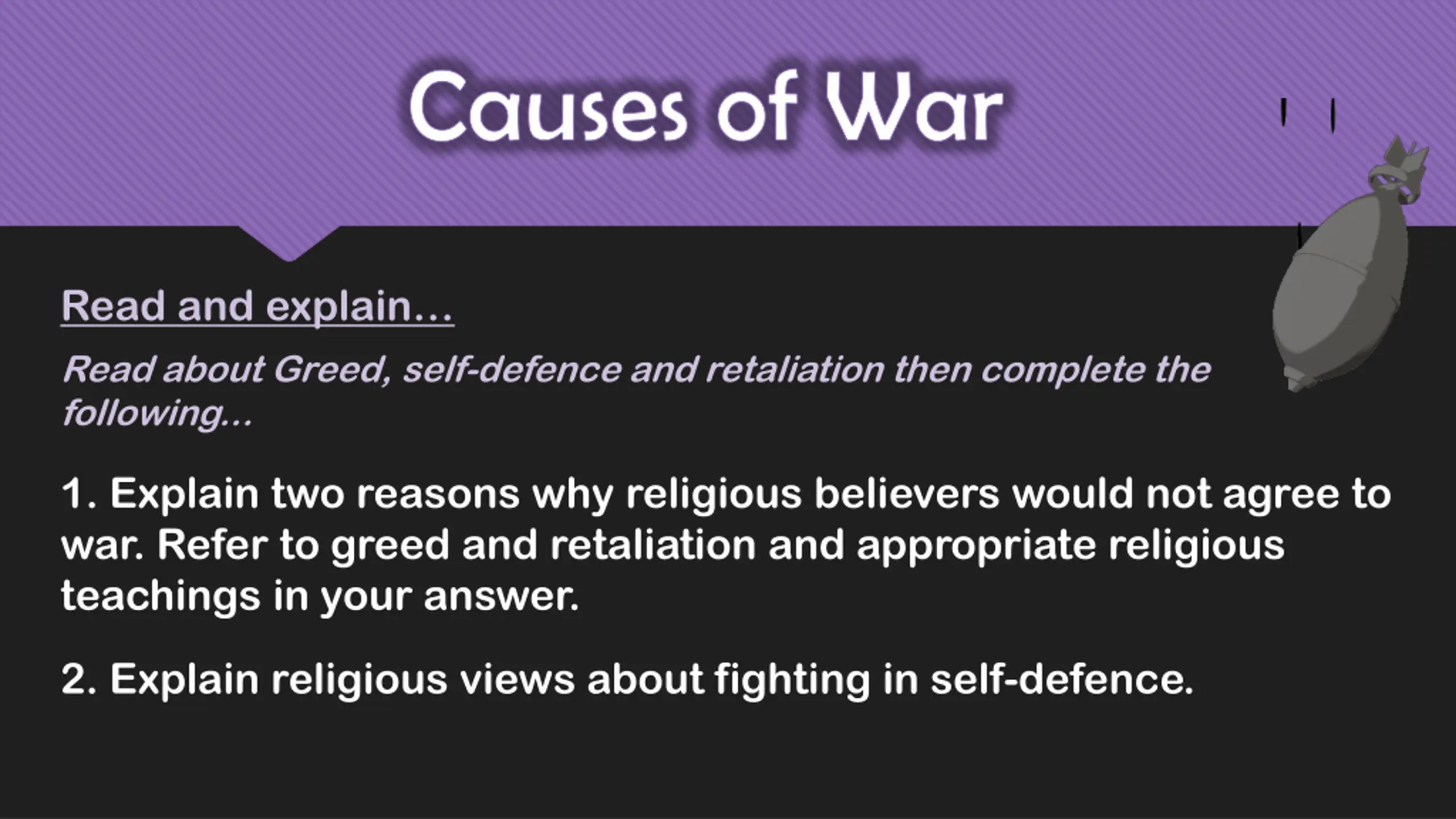 Causes of War

Read and explain…

Read about Greed, self-defence and retaliation then complete the following…

1. Explain two reasons why religious believers would not agree to war. Refer to greed and retaliation and appropriate religious teachings in your answer.

2. Explain religious views about fighting in self-defence.